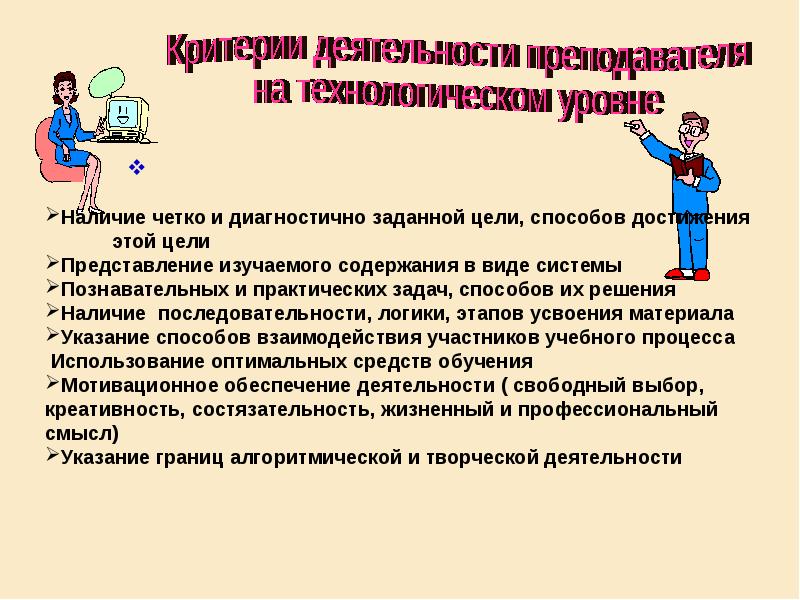 Критерии деятельности преподавателя на технологическом уровне

❖

➢Наличие четко и диагностично заданной цели, способов достижения этой цели
➢Представление изучаемого содержания в виде системы
➢Познавательных и практических задач, способов их решения
➢Наличие последовательности, логики, этапов усвоения материала
➢Указание способов взаимодействия участников учебного процесса
Использование оптимальных средств обучения
➢Мотивационное обеспечение деятельности ( свободный выбор, креативность, состязательность, жизненный и профессиональный смысл)
➢Указание границ алгоритмической и творческой деятельности